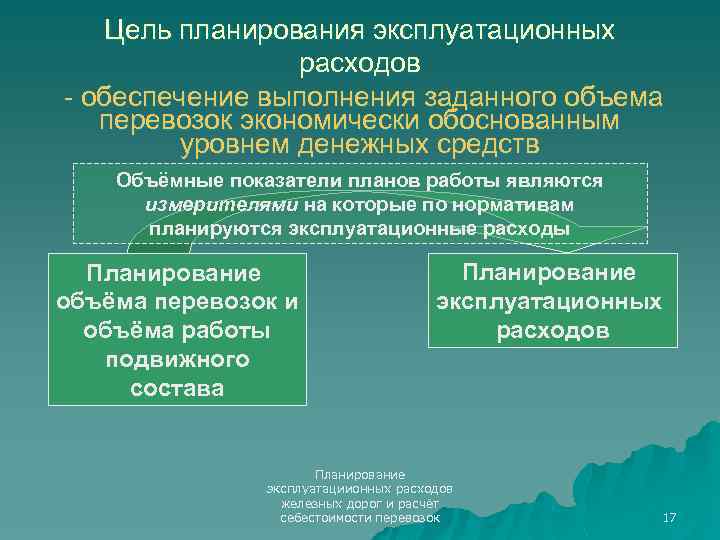 Цель планирования эксплуатационных расходов

- обеспечение выполнения заданного объема перевозок экономически обоснованным уровнем денежных средств

Объёмные показатели планов работы являются измерителями на которые по нормативам планируются эксплуатационные расходы

Планирование объёма перевозок и объёма работы подвижного состава

Планирование эксплуатационных расходов

Планирование эксплуатациионных расходов железных дорог и расчёт себестоимости перевозок

17